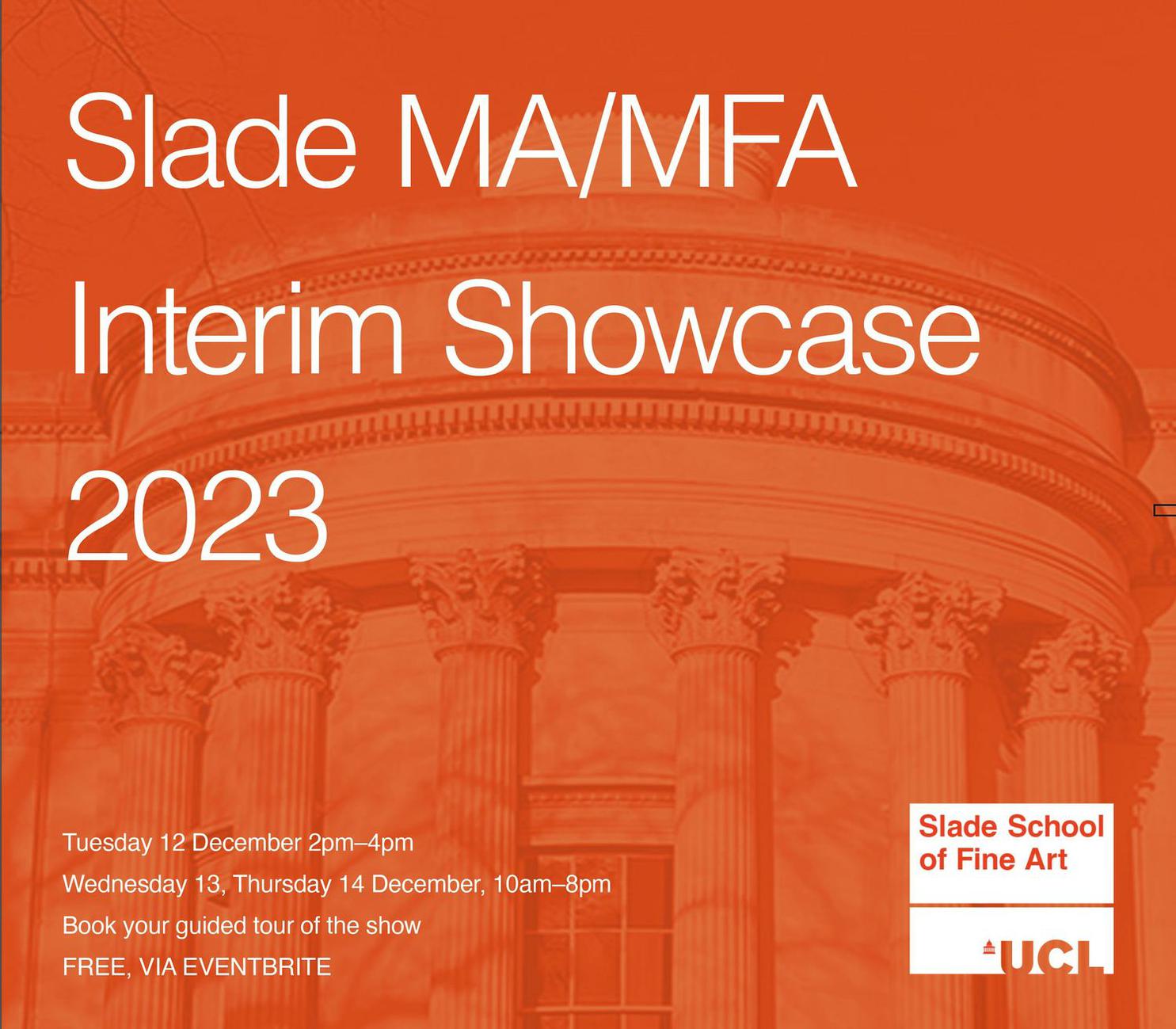 Slade MA/MFA Interim Showcase 2023

Tuesday 12 December 2pm–4pm

Wednesday 13, Thursday 14 December, 10am–8pm

Book your guided tour of the show

FREE, VIA EVENTBRITE

Slade School of Fine Art

UCL